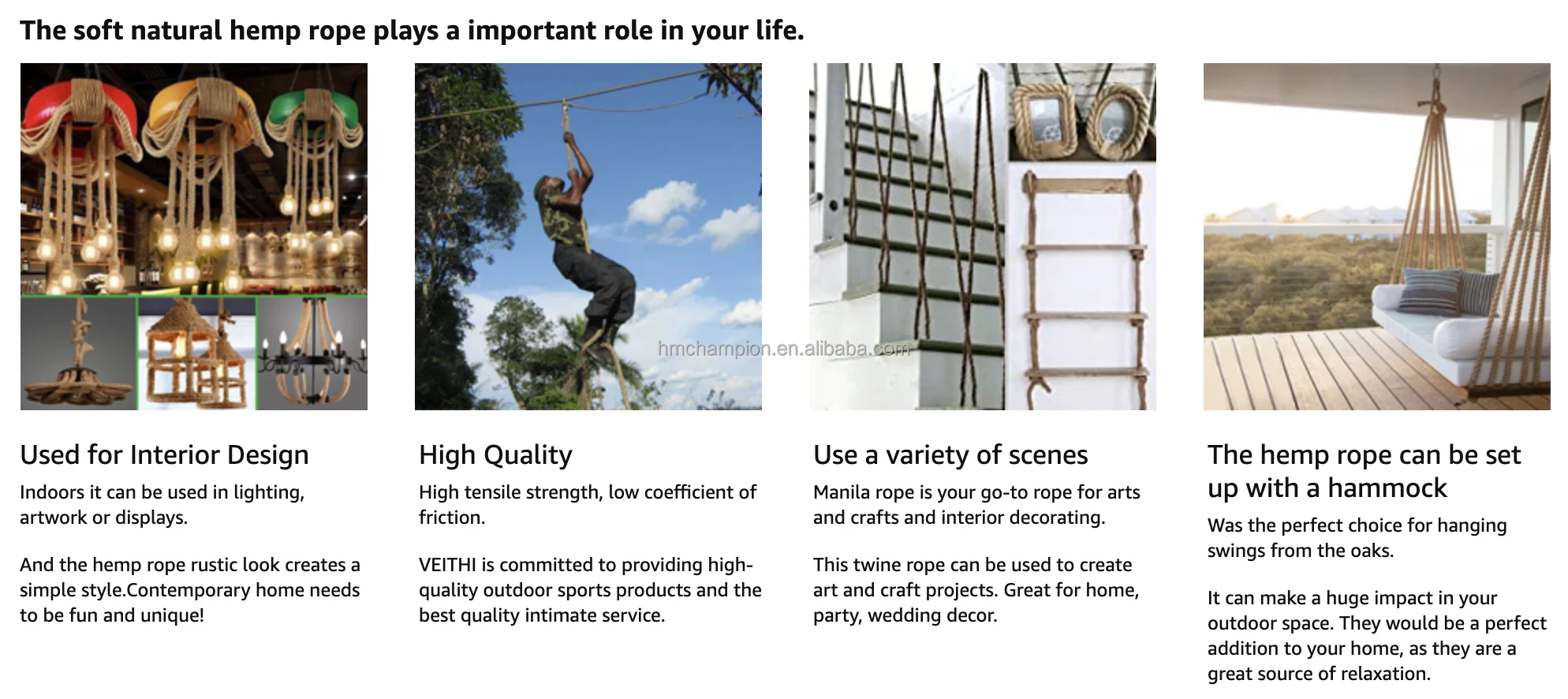 The soft natural hemp rope plays a important role in your life.

hmchampion.en.alibaba.com

Used for Interior Design

Indoors it can be used in lighting, artwork or displays.

And the hemp rope rustic look creates a simple style.Contemporary home needs to be fun and unique!

High Quality

High tensile strength, low coefficient of friction.

VEITHI is committed to providing high-quality outdoor sports products and the best quality intimate service.

Use a variety of scenes

Manila rope is your go-to rope for arts and crafts and interior decorating.

This twine rope can be used to create art and craft projects. Great for home, party, wedding decor.

The hemp rope can be set up with a hammock

Was the perfect choice for hanging swings from the oaks.

It can make a huge impact in your outdoor space. They would be a perfect addition to your home, as they are a great source of relaxation.